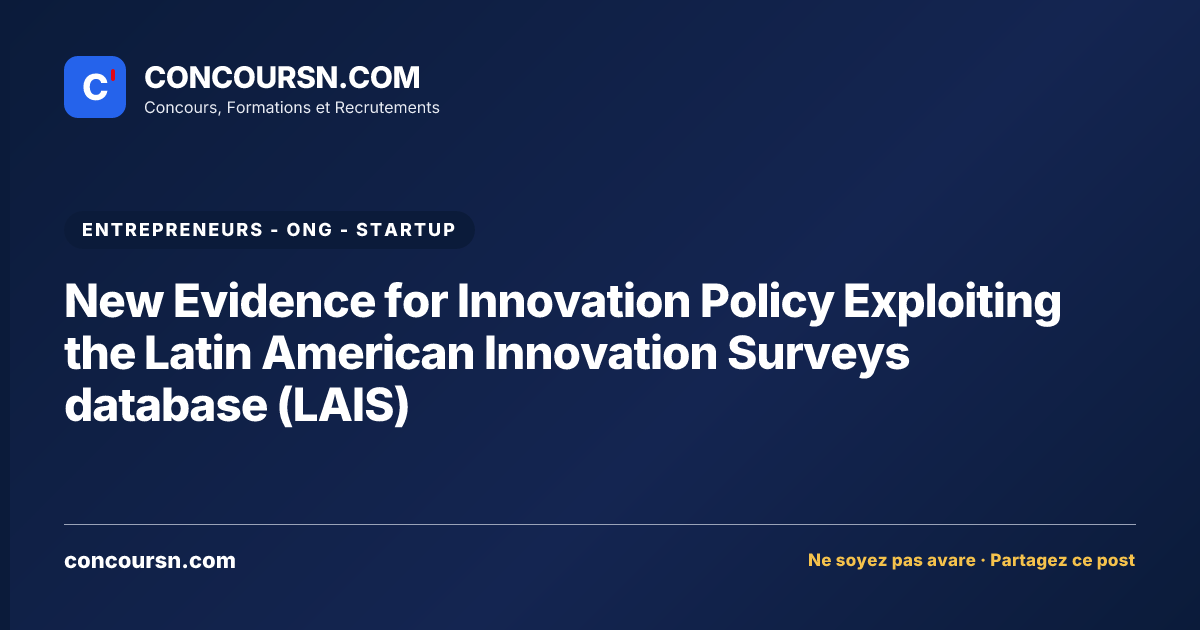 C'

CONCOURSN.COM
Concours, Formations et Recrutements

ENTREPRENEURS - ONG - STARTUP

New Evidence for Innovation Policy Exploiting the Latin American Innovation Surveys database (LAIS)

concoursn.com

Ne soyez pas avare · Partagez ce post